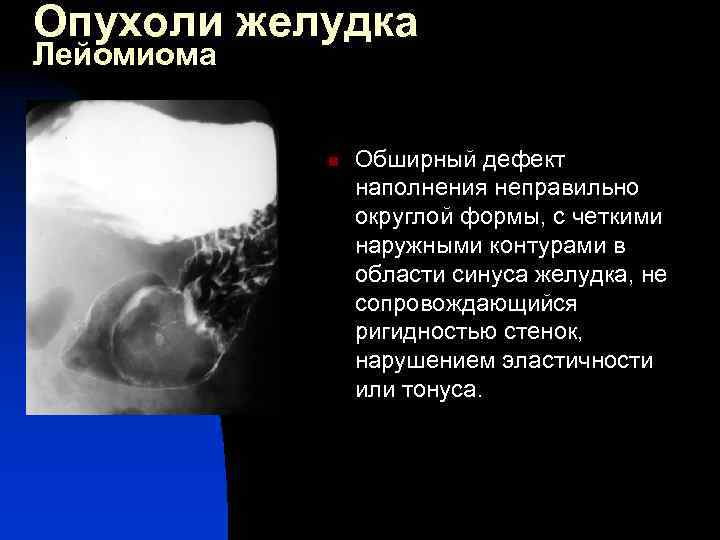 Опухоли желудка
Лейомиома

Обширный дефект наполнения неправильно округлой формы, с четкими наружными контурами в области синуса желудка, не сопровождающийся ригидностью стенок, нарушением эластичности или тонуса.